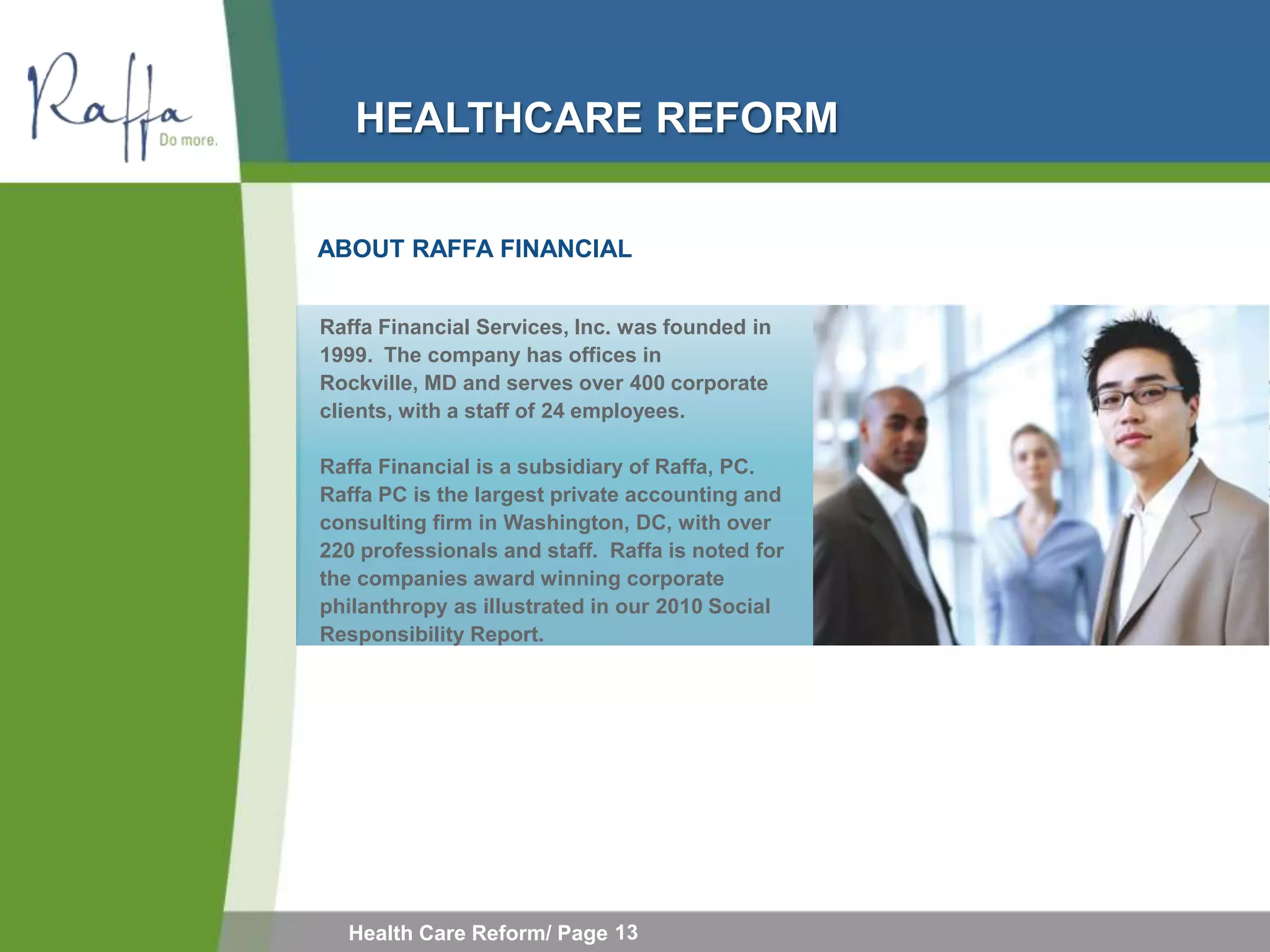 Raffa
Do more.

HEALTHCARE REFORM

ABOUT RAFFA FINANCIAL

Raffa Financial Services, Inc. was founded in 1999. The company has offices in Rockville, MD and serves over 400 corporate clients, with a staff of 24 employees.

Raffa Financial is a subsidiary of Raffa, PC. Raffa PC is the largest private accounting and consulting firm in Washington, DC, with over 220 professionals and staff. Raffa is noted for the companies award winning corporate philanthropy as illustrated in our 2010 Social Responsibility Report.

Health Care Reform/ Page 13